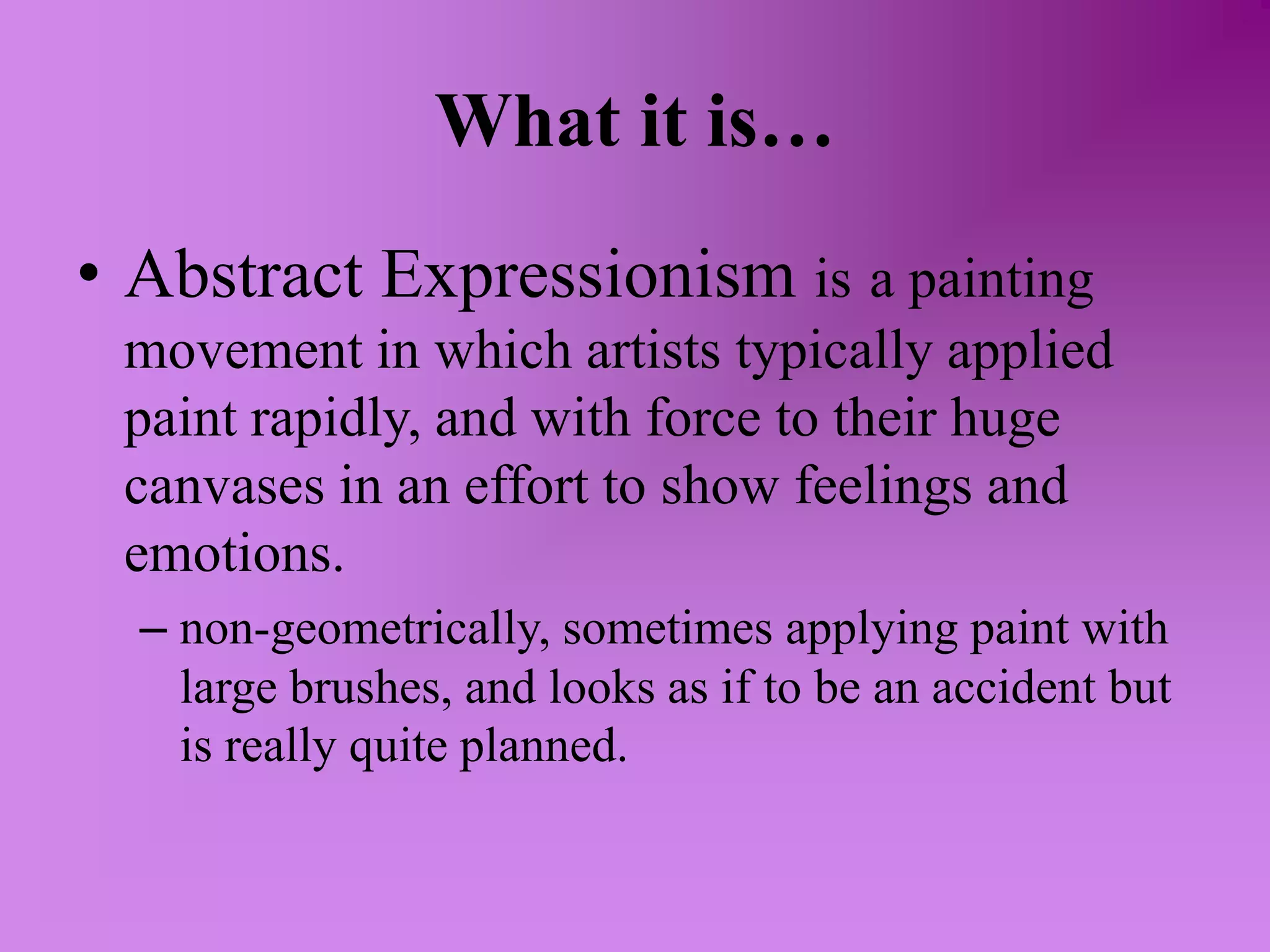 What it is…

• Abstract Expressionism is a painting movement in which artists typically applied paint rapidly, and with force to their huge canvases in an effort to show feelings and emotions.

– non-geometrically, sometimes applying paint with large brushes, and looks as if to be an accident but is really quite planned.